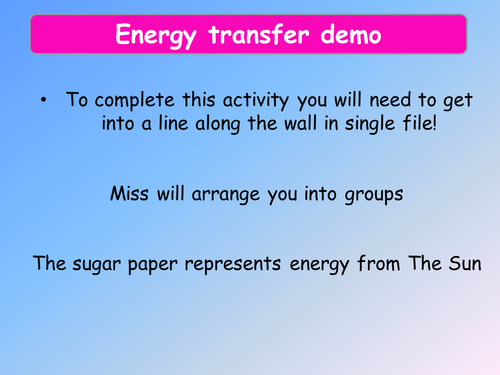 Energy transfer demo

• To complete this activity you will need to get into a line along the wall in single file!

Miss will arrange you into groups

The sugar paper represents energy from The Sun